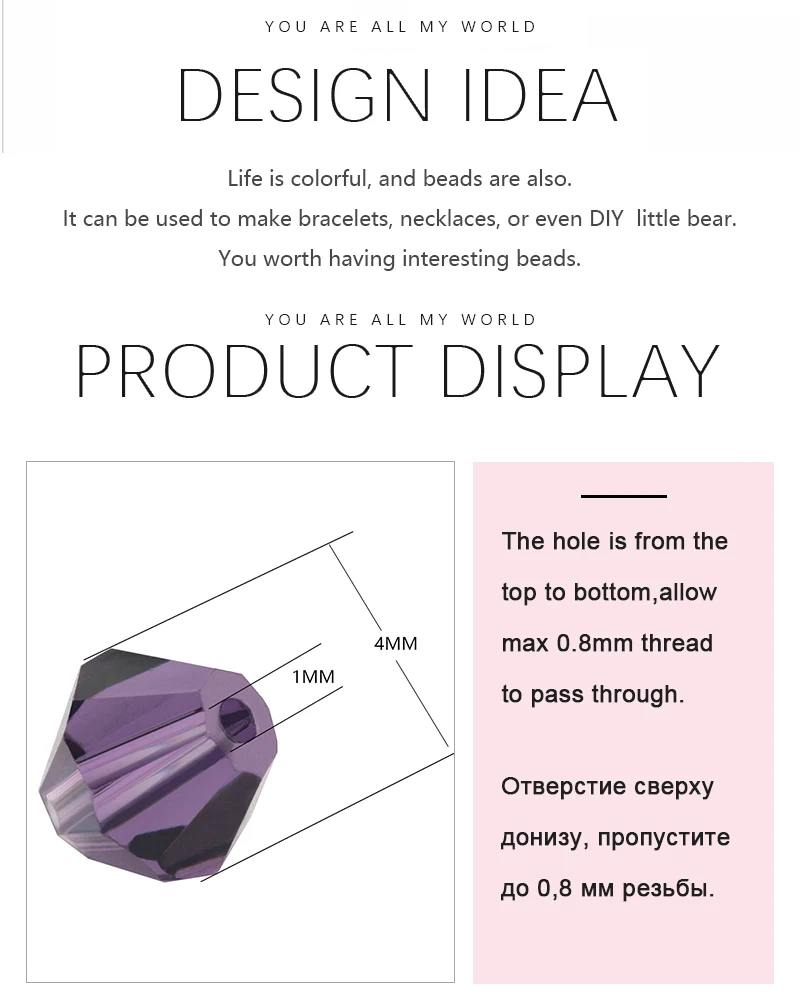 YOU ARE ALL MY WORLD

DESIGN IDEA

Life is colorful, and beads are also.
It can be used to make bracelets, necklaces, or even DIY little bear.
You worth having interesting beads.

YOU ARE ALL MY WORLD

PRODUCT DISPLAY

4MM

1MM

The hole is from the top to bottom,allow max 0.8mm thread to pass through.

Отверстие сверху донизу, пропустите до 0,8 мм резьбы.